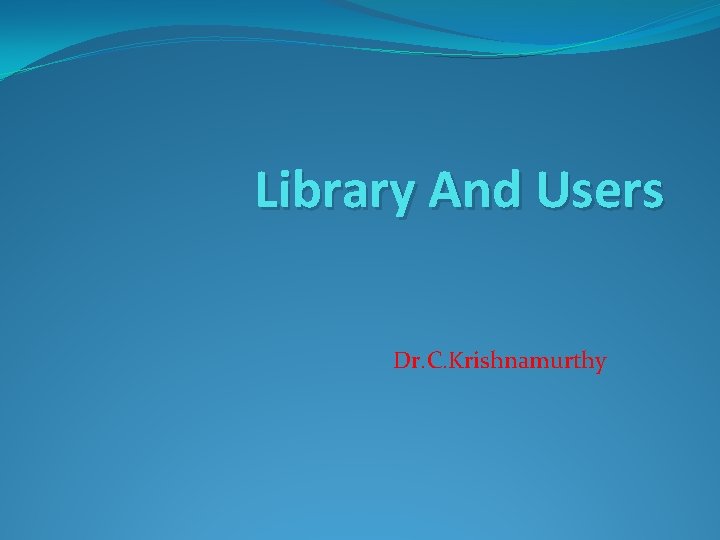 Library And Users

Dr.C.Krishnamurthy